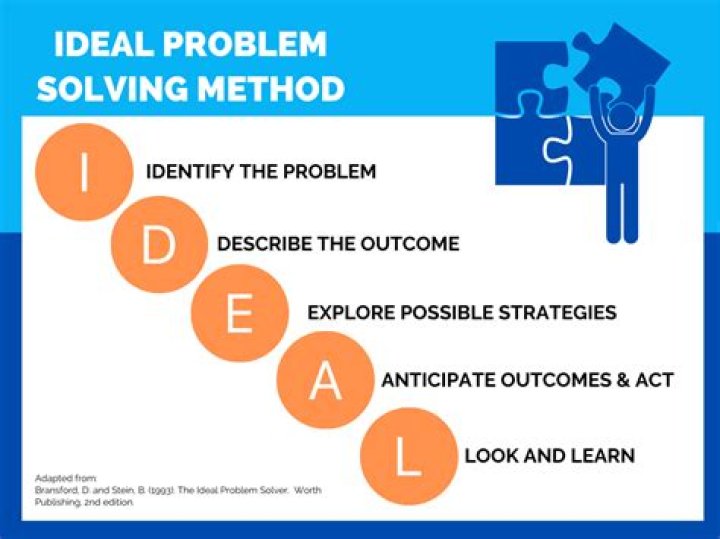 IDEAL PROBLEM SOLVING METHOD

I IDENTIFY THE PROBLEM

D DESCRIBE THE OUTCOME

E EXPLORE POSSIBLE STRATEGIES

A ANTICIPATE OUTCOMES & ACT

L LOOK AND LEARN

Adapted from:
Bransford, D. and Stein, B. (1993). The Ideal Problem Solver. Worth Publishing, 2nd edition.